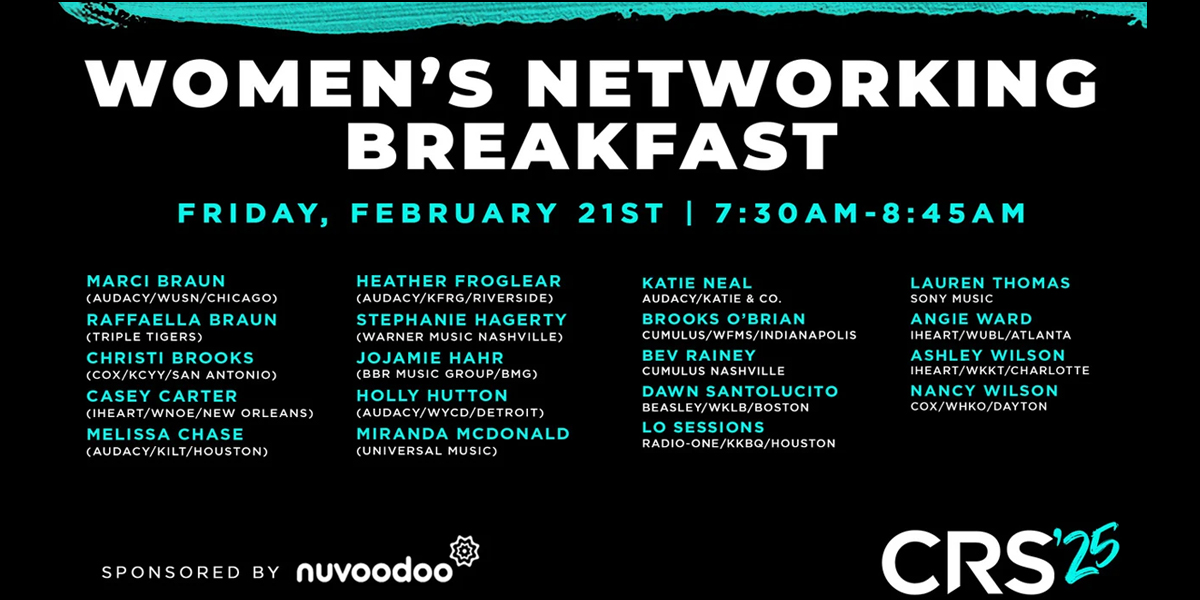 WOMEN'S NETWORKING BREAKFAST

FRIDAY, FEBRUARY 21ST | 7:30AM-8:45AM

MARCI BRAUN
(AUDACY/WUSN/CHICAGO)
RAFFAELLA BRAUN
(TRIPLE TIGERS)
CHRISTI BROOKS
(COX/KCYY/SAN ANTONIO)
CASEY CARTER
(IHEART/WNOE/NEW ORLEANS)
MELISSA CHASE
(AUDACY/KILT/HOUSTON)

HEATHER FROGLEAR
(AUDACY/KFRG/RIVERSIDE)
STEPHANIE HAGERTY
(WARNER MUSIC NASHVILLE)
JOJAMIE HAHR
(BBR MUSIC GROUP/BMG)
HOLLY HUTTON
(AUDACY/WYCD/DETROIT)
MIRANDA MCDONALD
(UNIVERSAL MUSIC)

KATIE NEAL
AUDACY/KATIE & CO.
BROOKS O'BRIAN
CUMULUS/WFMS/INDIANAPOLIS
BEV RAINEY
CUMULUS NASHVILLE
DAWN SANTOLUCITO
BEASLEY/WKLB/BOSTON
LO SESSIONS
RADIO-ONE/KKBQ/HOUSTON

LAUREN THOMAS
SONY MUSIC
ANGIE WARD
IHEART/WUBL/ATLANTA
ASHLEY WILSON
IHEART/WKKT/CHARLOTTE
NANCY WILSON
COX/WHKO/DAYTON

SPONSORED BY nuvoodoo

CRS'25